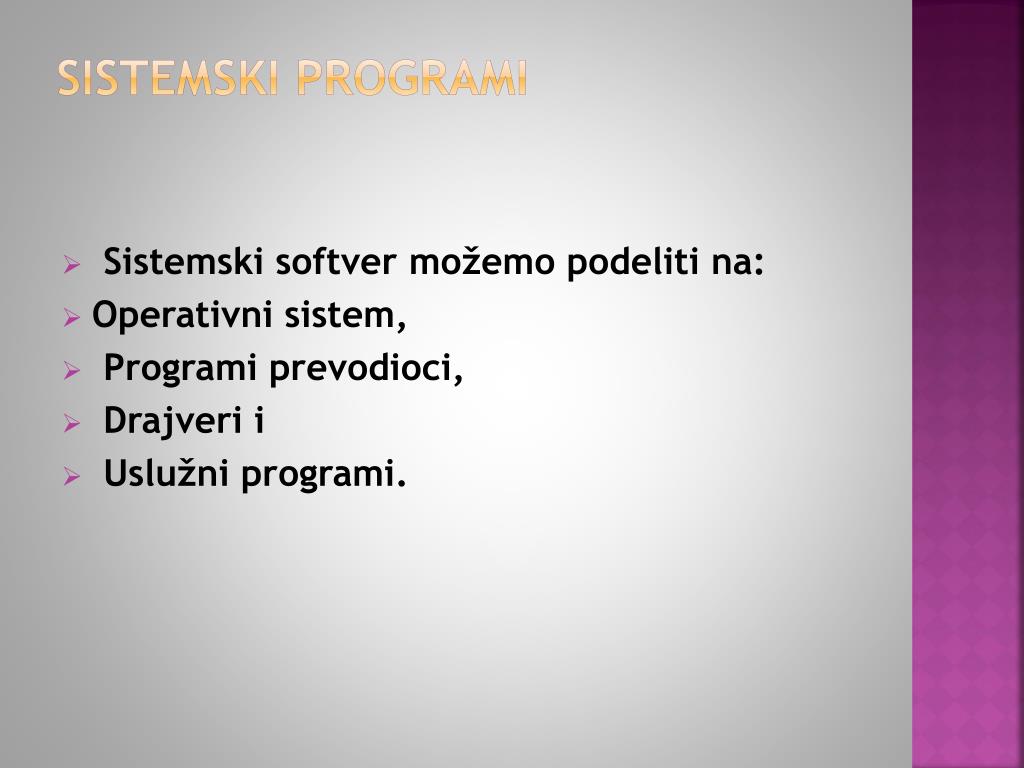 SISTEMSKI PROGRAMI

Sistemski softver možemo podeliti na:
Operativni sistem,
Programi prevodioci,
Drajveri i
Uslužni programi.